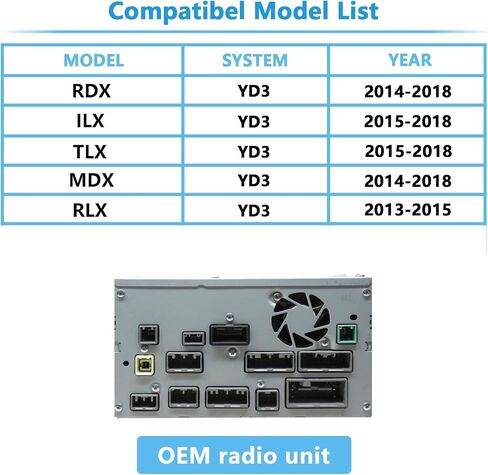 Compatibel Model List

| MODEL | SYSTEM | YEAR |
|---|---|---|
| RDX | YD3 | 2014-2018 |
| ILX | YD3 | 2015-2018 |
| TLX | YD3 | 2015-2018 |
| MDX | YD3 | 2014-2018 |
| RLX | YD3 | 2013-2015 |

OEM radio unit